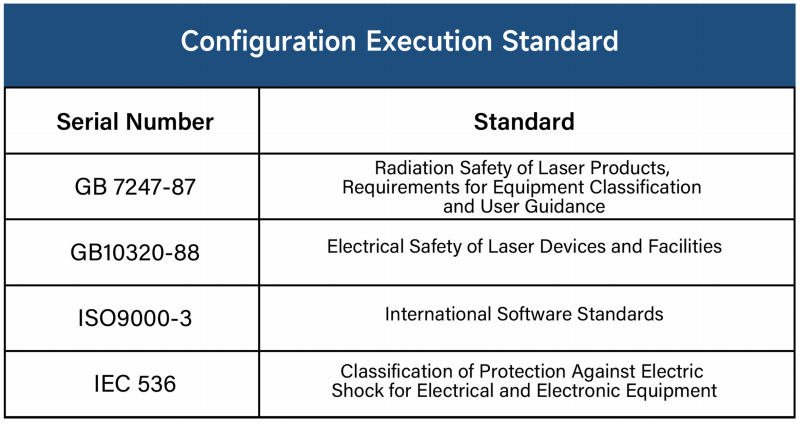 Configuration Execution Standard

| Serial Number | Standard |
|---|---|
| GB 7247-87 | Radiation Safety of Laser Products, Requirements for Equipment Classification and User Guidance |
| GB10320-88 | Electrical Safety of Laser Devices and Facilities |
| ISO9000-3 | International Software Standards |
| IEC 536 | Classification of Protection Against Electric Shock for Electrical and Electronic Equipment |